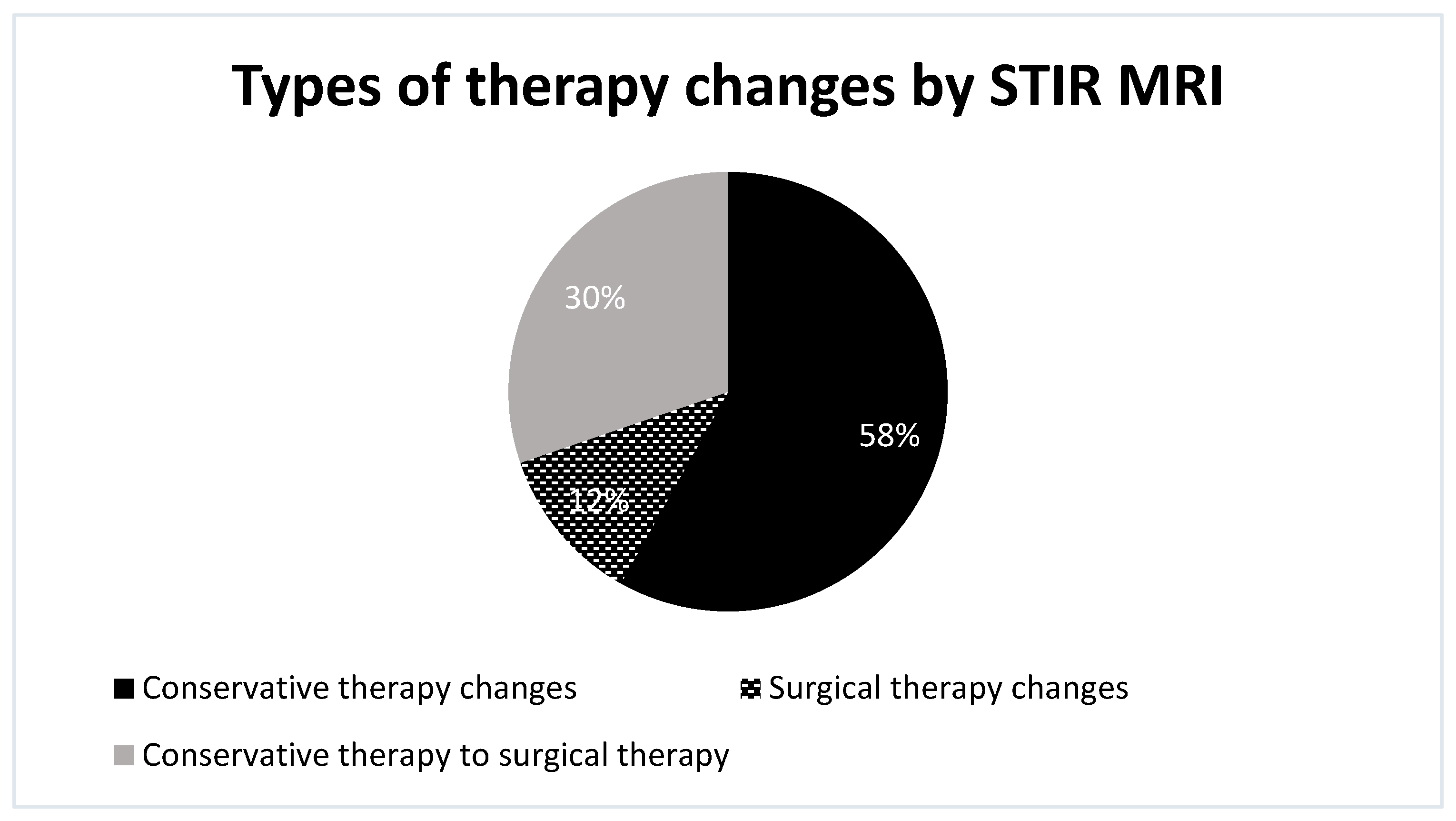 Types of therapy changes by STIR MRI

30%

58%

12%

Conservative therapy changes
Surgical therapy changes
Conservative therapy to surgical therapy